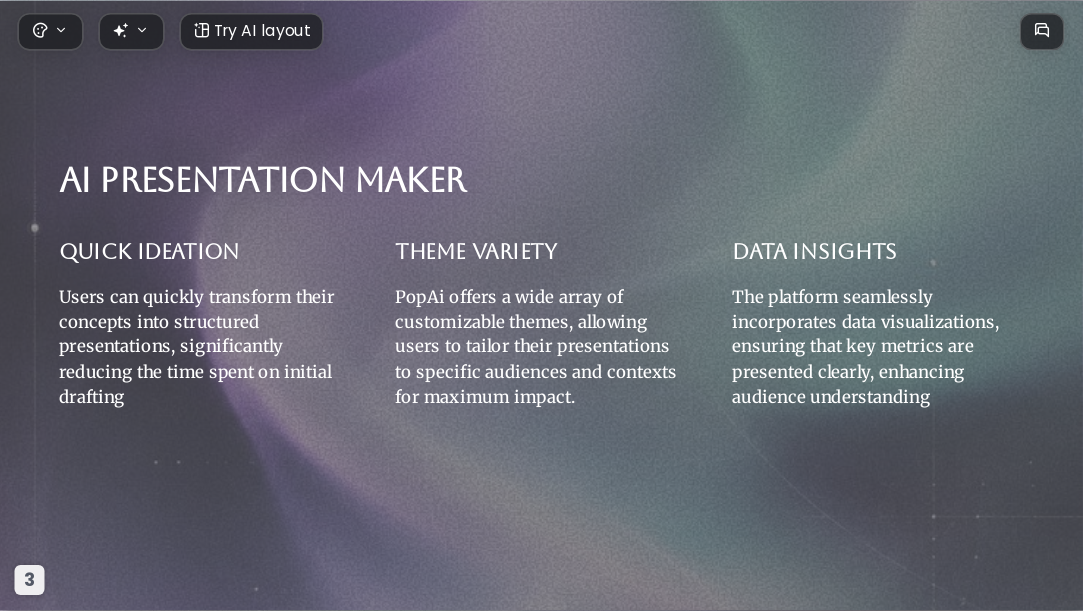 Try AI layout

AI PRESENTATION MAKER

QUICK IDEATION

Users can quickly transform their concepts into structured presentations, significantly reducing the time spent on initial drafting

THEME VARIETY

PopAi offers a wide array of customizable themes, allowing users to tailor their presentations to specific audiences and contexts for maximum impact.

DATA INSIGHTS

The platform seamlessly incorporates data visualizations, ensuring that key metrics are presented clearly, enhancing audience understanding

3